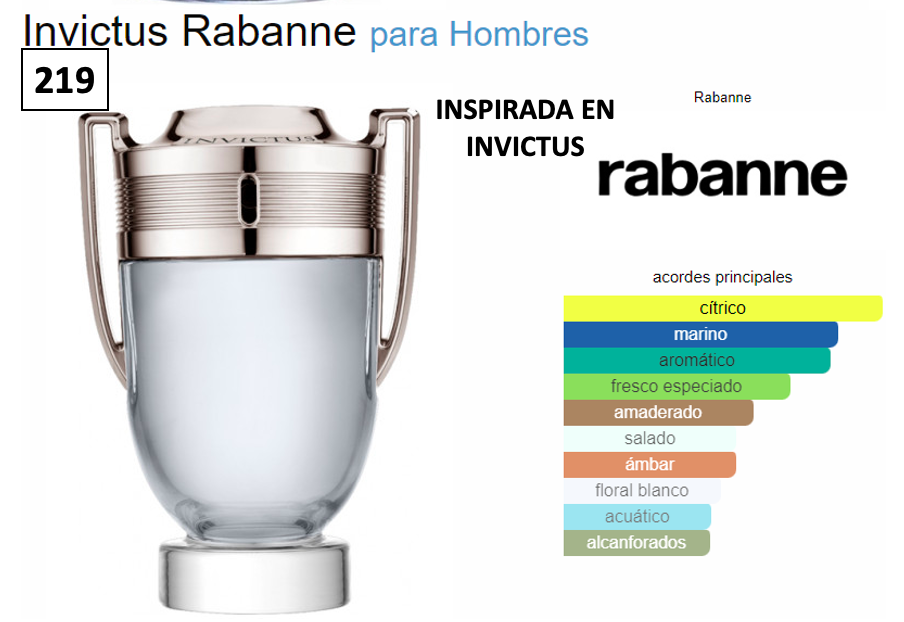 Invictus Rabanne para Hombres

219

INVICTUS

INSPIRADA EN INVICTUS

Rabanne

rabanne

acordes principales

cítrico
marino
aromático
fresco especiado
amaderado
salado
ámbar
floral blanco
acuático
alcanforados